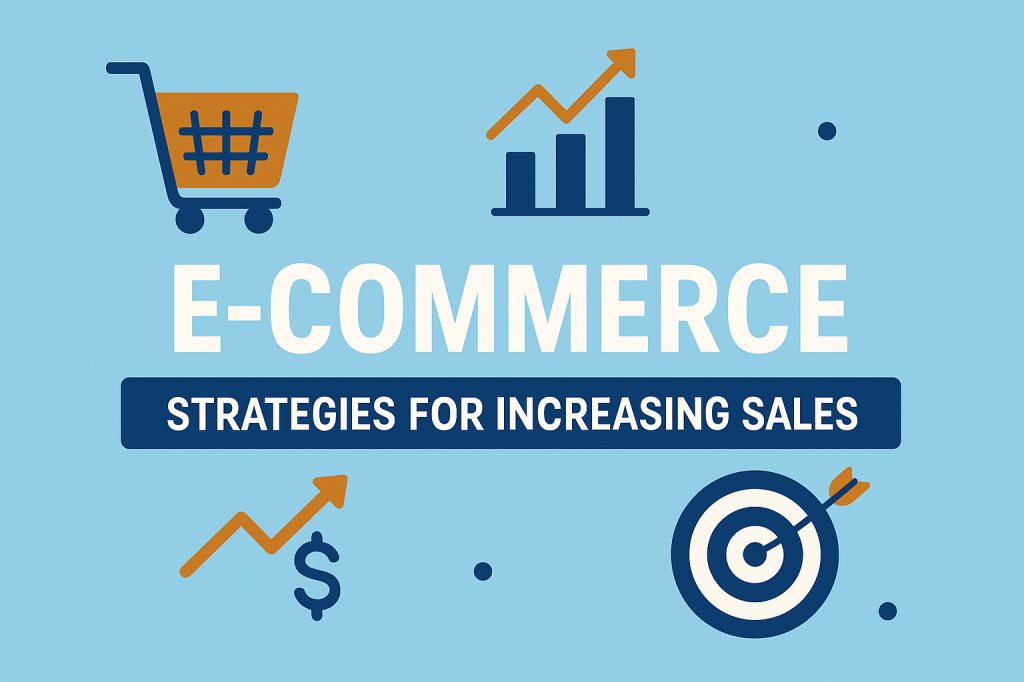 E-COMMERCE

STRATEGIES FOR INCREASING SALES

$